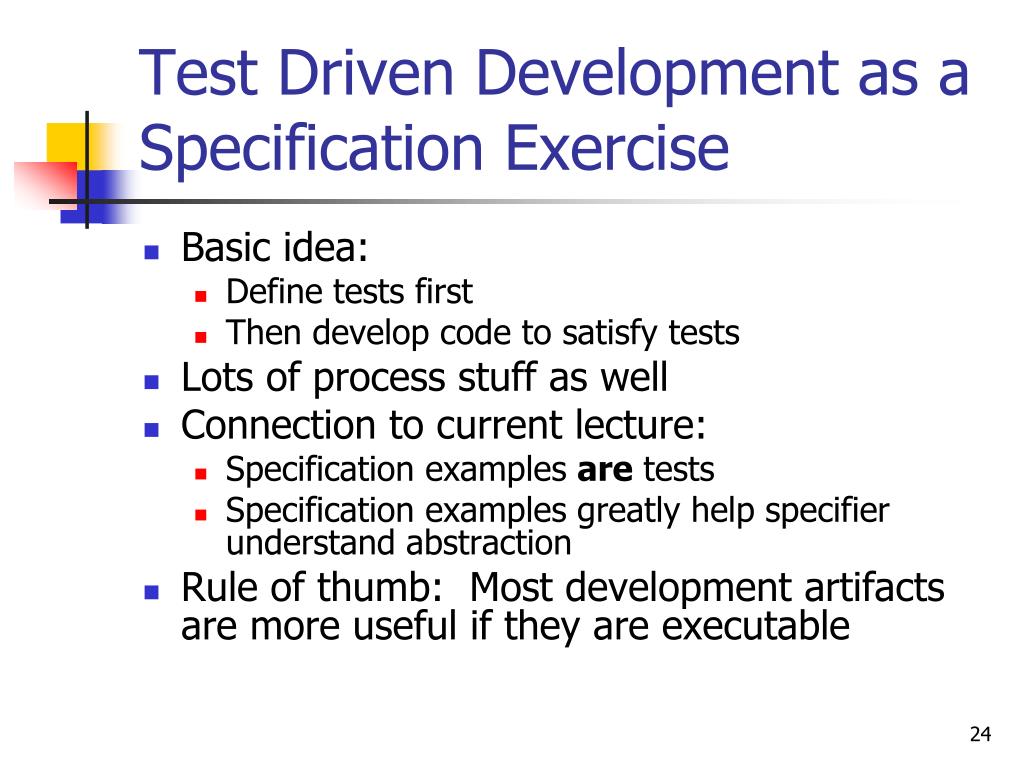 Test Driven Development as a Specification Exercise

- Basic idea:
  - Define tests first
  - Then develop code to satisfy tests
- Lots of process stuff as well
- Connection to current lecture:
  - Specification examples **are** tests
  - Specification examples greatly help specifier understand abstraction
- Rule of thumb:  Most development artifacts are more useful if they are executable

24